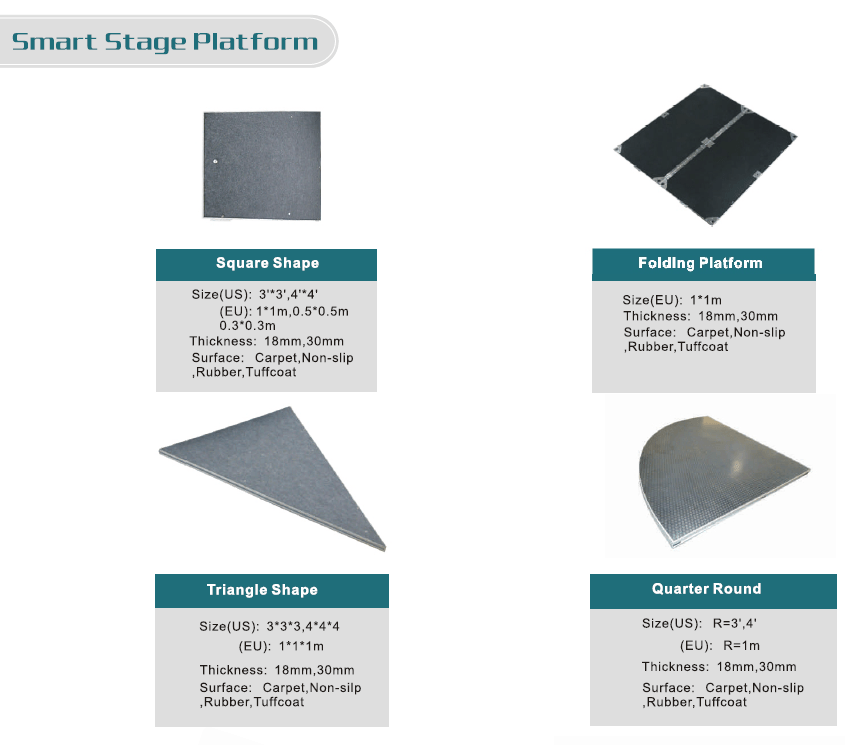 Smart Stage Platform

Square Shape

Size(US): 3'*3',4'*4'
(EU): 1*1m,0.5*0.5m
0.3*0.3m
Thickness: 18mm,30mm
Surface: Carpet,Non-slip
,Rubber,Tuffcoat

Folding Platform

Size(EU): 1*1m
Thickness: 18mm,30mm
Surface: Carpet,Non-slip
,Rubber,Tuffcoat

Triangle Shape

Size(US): 3*3*3,4*4*4
(EU): 1*1*1m
Thickness: 18mm,30mm
Surface: Carpet,Non-silp
,Rubber,Tuffcoat

Quarter Round

Size(US): R=3',4'
(EU): R=1m
Thickness: 18mm,30mm
Surface: Carpet,Non-slip
,Rubber,Tuffcoat